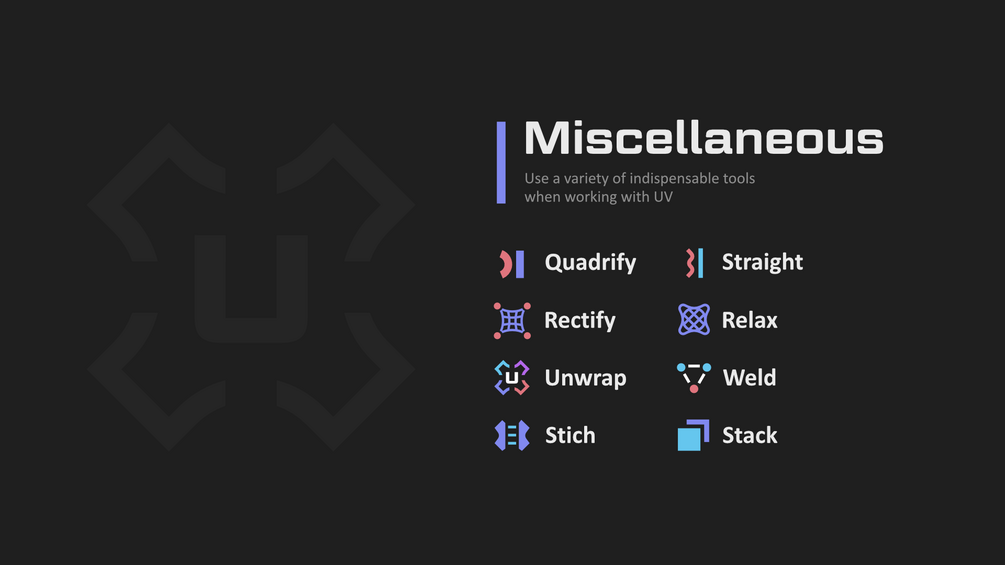 Miscellaneous

Use a variety of indispensable tools when working with UV

Quadrify

Rectify

Unwrap

Stich

Straight

Relax

Weld

Stack